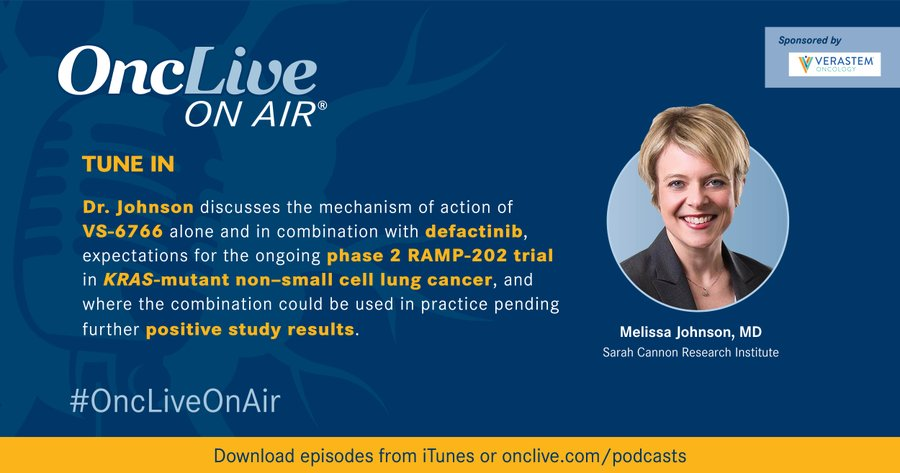 OncLive
ON AIR®

Sponsored by
VERASTEM ONCOLOGY

TUNE IN

Dr. Johnson discusses the mechanism of action of VS-6766 alone and in combination with defactinib, expectations for the ongoing phase 2 RAMP-202 trial in KRAS-mutant non–small cell lung cancer, and where the combination could be used in practice pending further positive study results.

Melissa Johnson, MD
Sarah Cannon Research Institute

#OncLiveOnAir

Download episodes from iTunes or onclive.com/podcasts